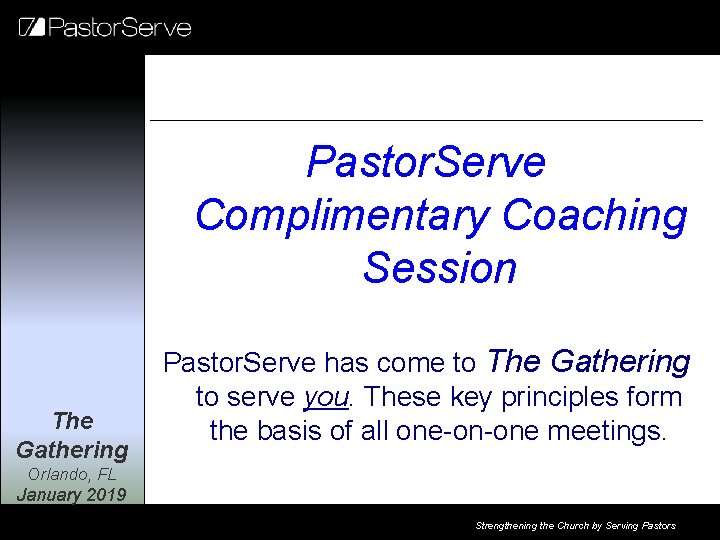 PastorServe

PastorServe Complimentary Coaching Session

PastorServe has come to The Gathering to serve you. These key principles form the basis of all one-on-one meetings.

The Gathering
Orlando, FL
January 2019

Strengthening the Church by Serving Pastors